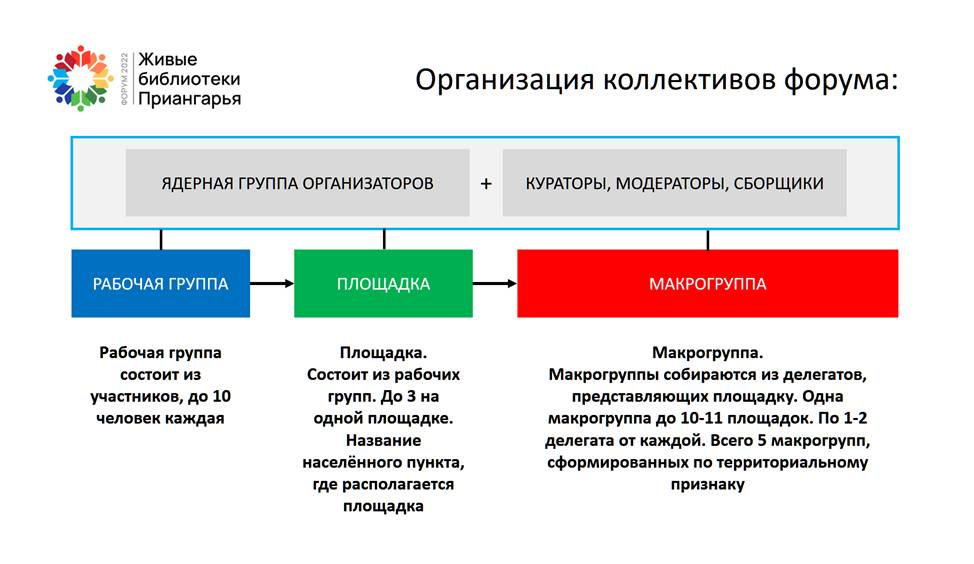 ФОРУМ 2022
Живые библиотеки Приангарья

Организация коллективов форума:

ЯДЕРНАЯ ГРУППА ОРГАНИЗАТОРОВ + КУРАТОРЫ, МОДЕРАТОРЫ, СБОРЩИКИ

РАБОЧАЯ ГРУППА

ПЛОЩАДКА

МАКРОГРУППА

Рабочая группа состоит из участников, до 10 человек каждая

Площадка. Состоит из рабочих групп. До 3 на одной площадке. Название населённого пункта, где располагается площадка

Макрогруппа. Макрогруппы собираются из делегатов, представляющих площадку. Одна макрогруппа до 10-11 площадок. По 1-2 делегата от каждой. Всего 5 макрогрупп, сформированных по территориальному признаку